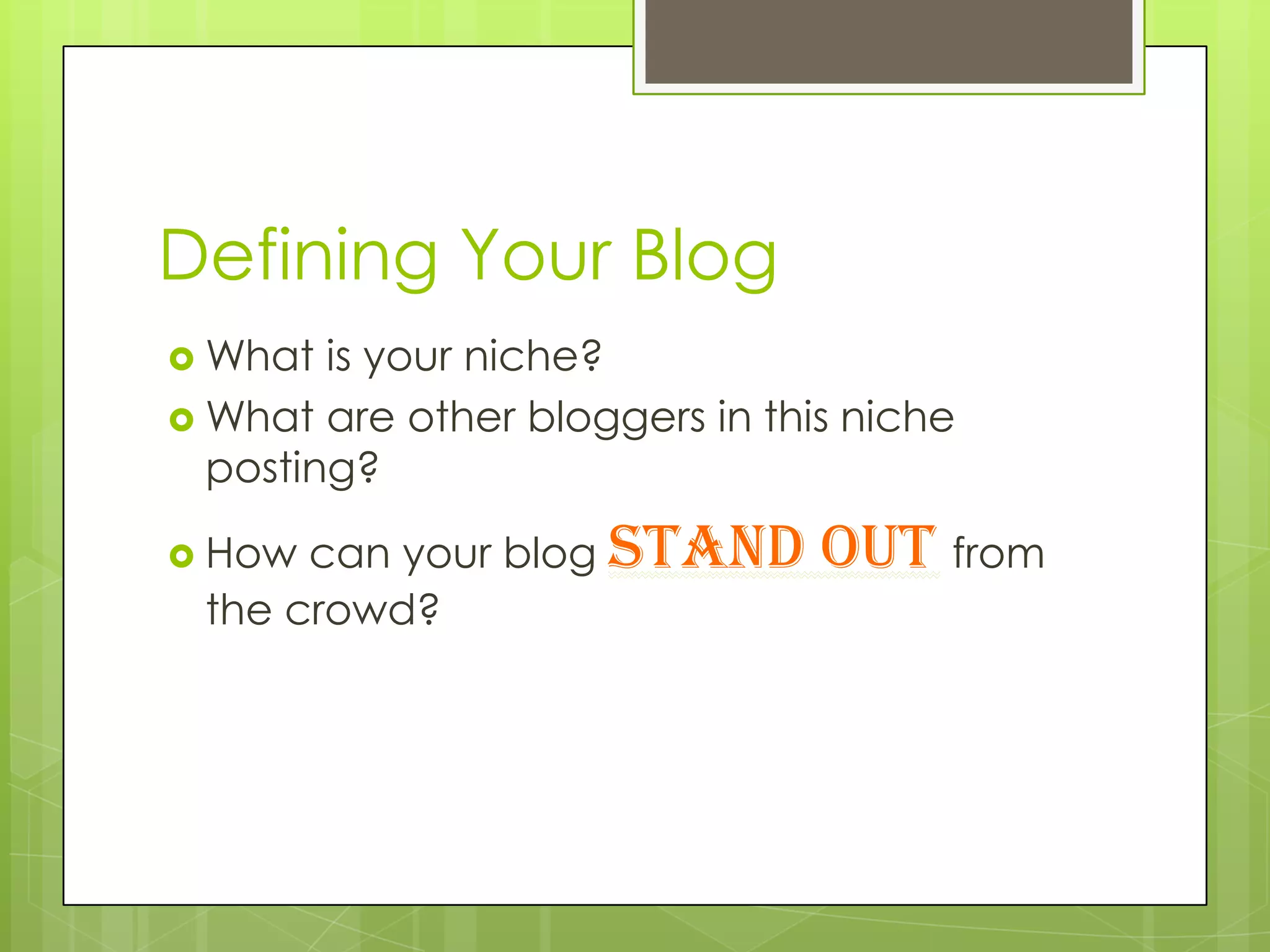 Defining Your Blog

What is your niche?

What are other bloggers in this niche posting?

How can your blog STAND OUT from the crowd?